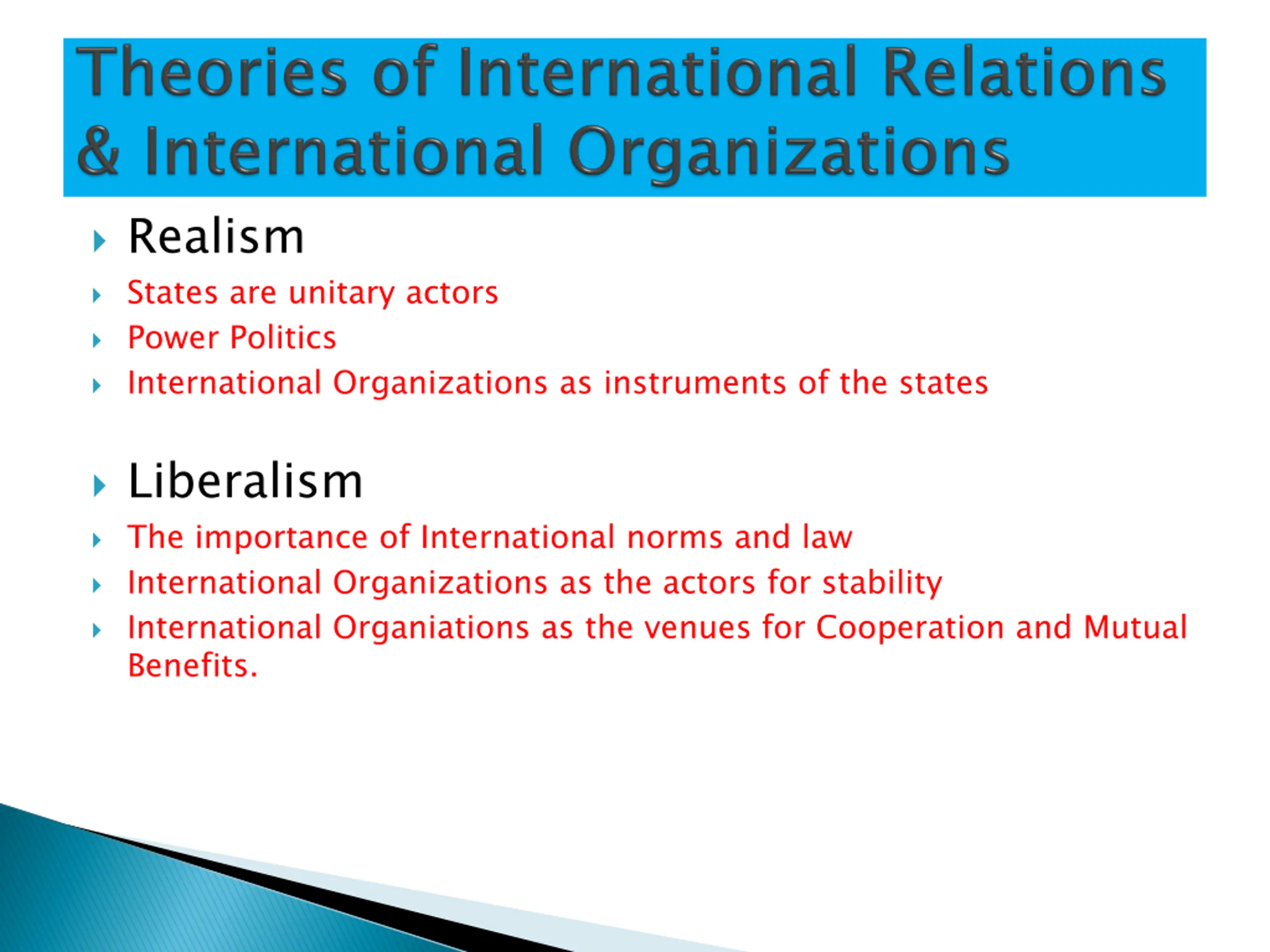 Theories of International Relations & International Organizations

Realism

States are unitary actors

Power Politics

International Organizations as instruments of the states

Liberalism

The importance of International norms and law

International Organizations as the actors for stability

International Organiations as the venues for Cooperation and Mutual Benefits.